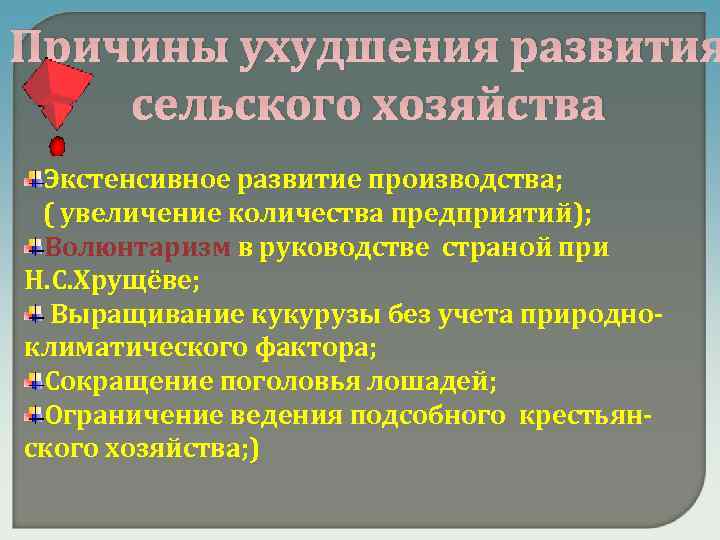 Причины ухудшения развития сельского хозяйства

Экстенсивное развитие производства; ( увеличение количества предприятий);
Волюнтаризм в руководстве страной при Н.С.Хрущёве;
Выращивание кукурузы без учета природно-климатического фактора;
Сокращение поголовья лошадей;
Ограничение ведения подсобного крестьянского хозяйства;)